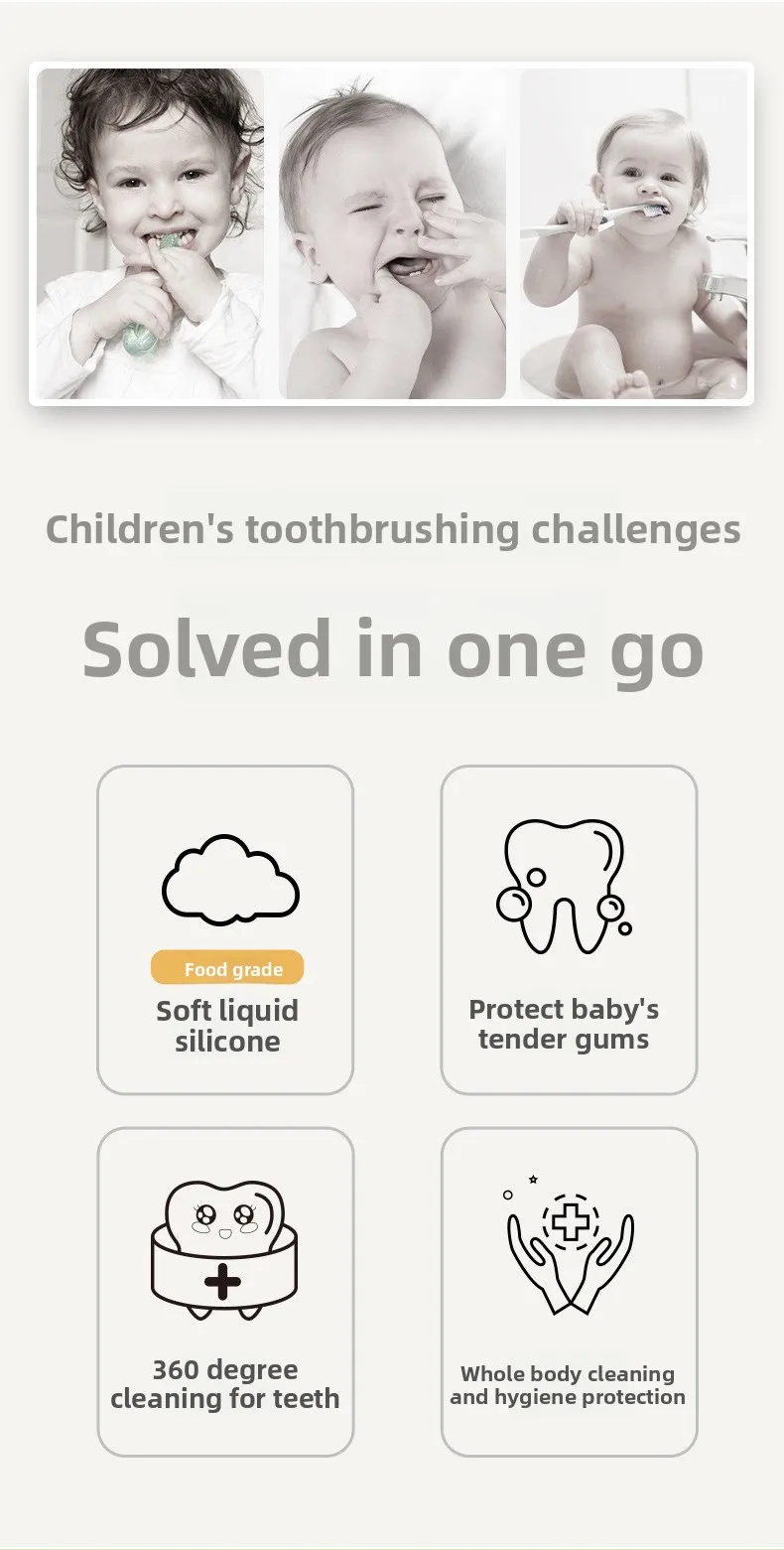 Children's toothbrushing challenges

Solved in one go

Food grade
Soft liquid silicone

Protect baby's tender gums

360 degree cleaning for teeth

Whole body cleaning and hygiene protection